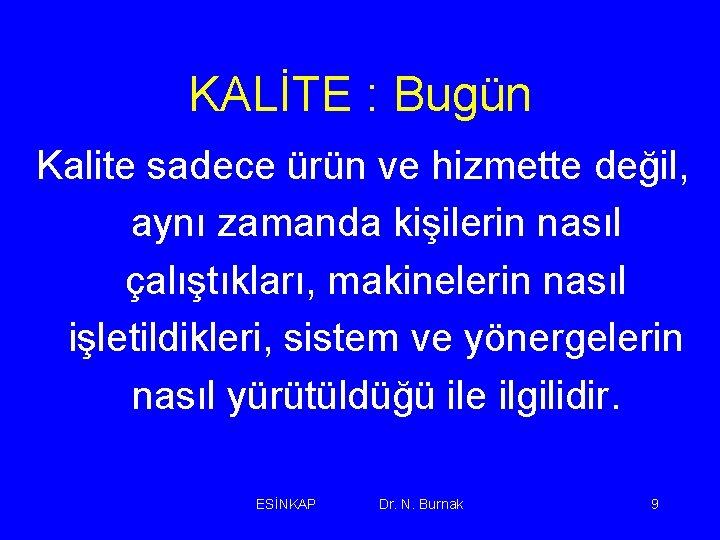 KALİTE : Bugün

Kalite sadece ürün ve hizmette değil, aynı zamanda kişilerin nasıl çalıştıkları, makinelerin nasıl işletildikleri, sistem ve yönergelerin nasıl yürütüldüğü ile ilgilidir.

ESİNKAP Dr. N. Burnak 9